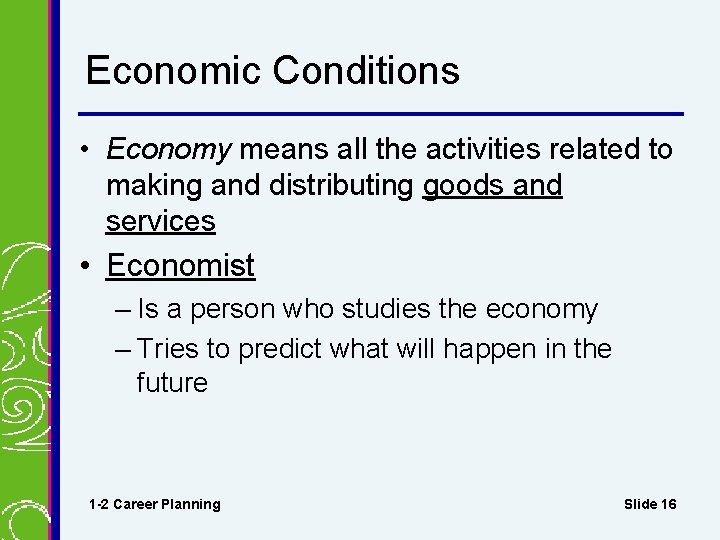 Economic Conditions

• Economy means all the activities related to making and distributing goods and services

• Economist
– Is a person who studies the economy
– Tries to predict what will happen in the future

1-2 Career Planning

Slide 16